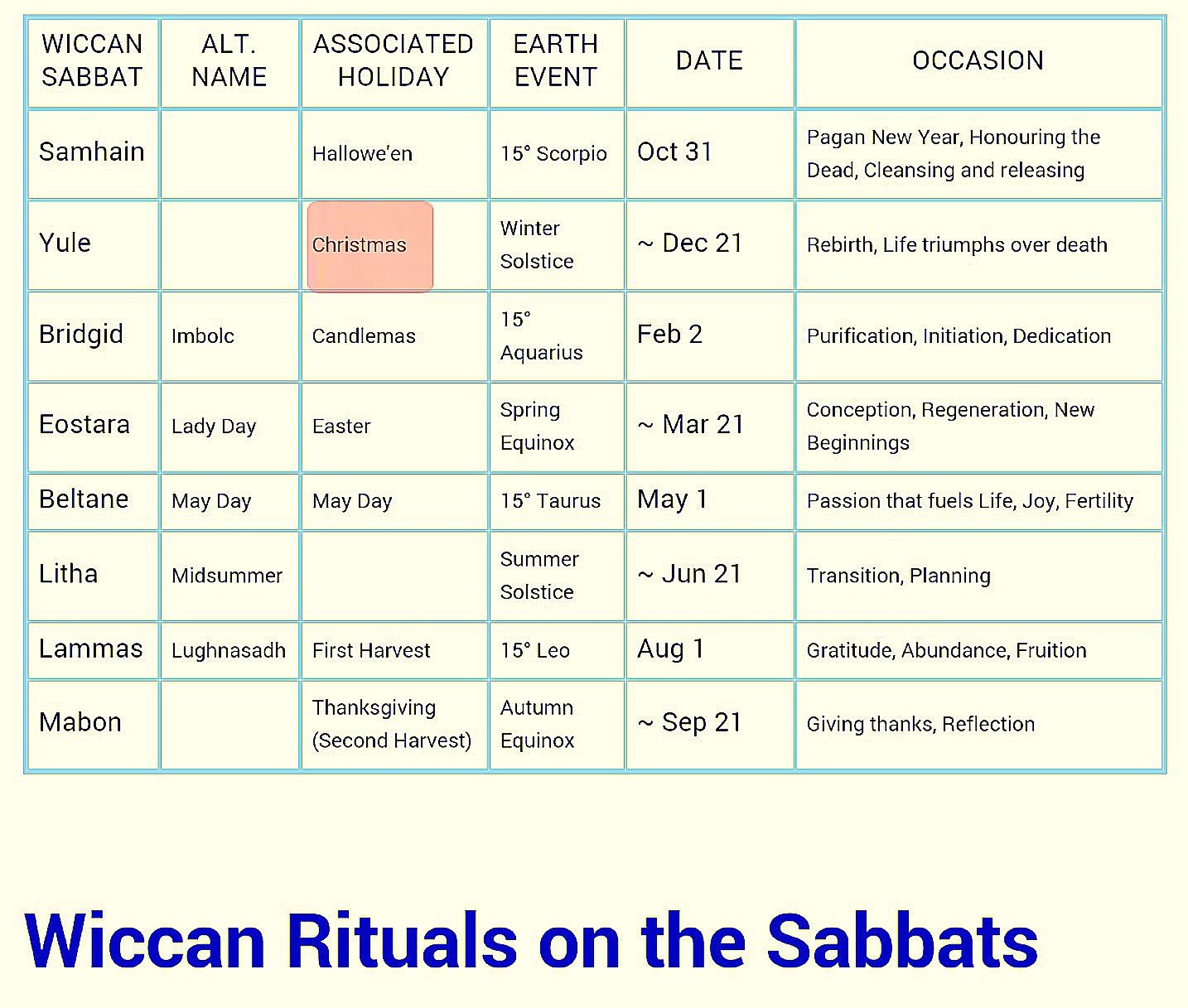 | WICCAN SABBAT | ALT. NAME | ASSOCIATED HOLIDAY | EARTH EVENT | DATE | OCCASION |
|---|---|---|---|---|---|
| Samhain | | Hallowe'en | 15° Scorpio | Oct 31 | Pagan New Year, Honouring the Dead, Cleansing and releasing |
| Yule | | Christmas | Winter Solstice | ~ Dec 21 | Rebirth, Life triumphs over death |
| Bridgid | Imbolc | Candlemas | 15° Aquarius | Feb 2 | Purification, Initiation, Dedication |
| Eostara | Lady Day | Easter | Spring Equinox | ~ Mar 21 | Conception, Regeneration, New Beginnings |
| Beltane | May Day | May Day | 15° Taurus | May 1 | Passion that fuels Life, Joy, Fertility |
| Litha | Midsummer | | Summer Solstice | ~ Jun 21 | Transition, Planning |
| Lammas | Lughnasadh | First Harvest | 15° Leo | Aug 1 | Gratitude, Abundance, Fruition |
| Mabon | | Thanksgiving (Second Harvest) | Autumn Equinox | ~ Sep 21 | Giving thanks, Reflection |

Wiccan Rituals on the Sabbats